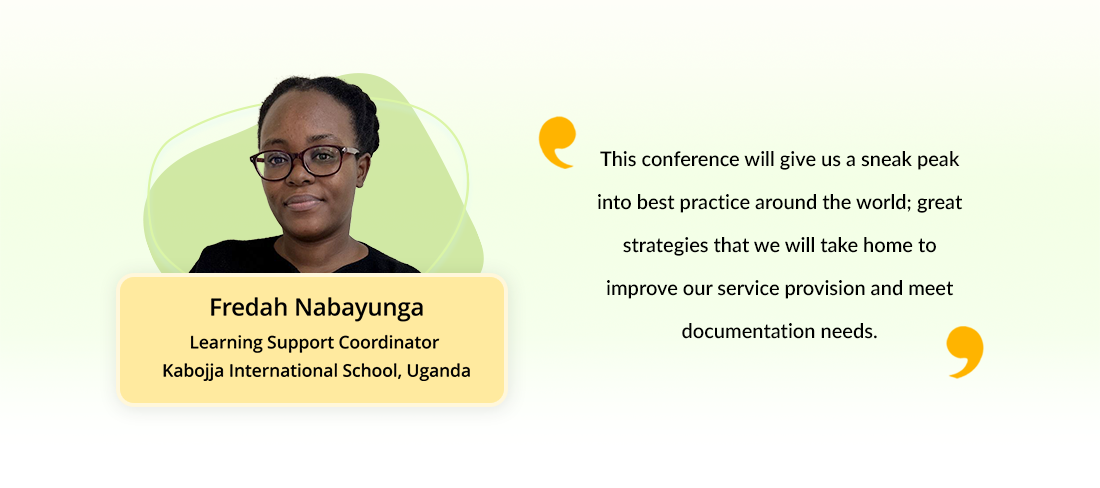 Fredah Nabayunga
Learning Support Coordinator
Kabojja International School, Uganda

This conference will give us a sneak peak into best practice around the world; great strategies that we will take home to improve our service provision and meet documentation needs.